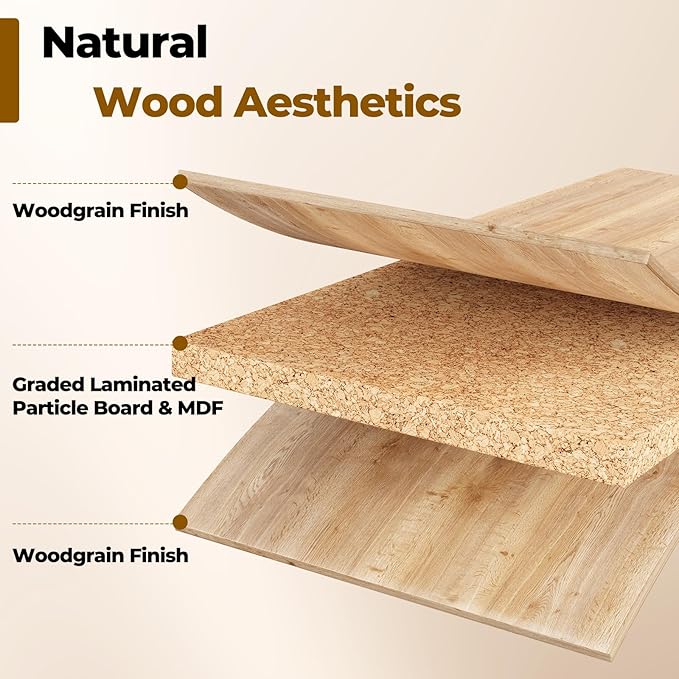 Natural
Wood Aesthetics

Woodgrain Finish

Graded Laminated Particle Board & MDF

Woodgrain Finish